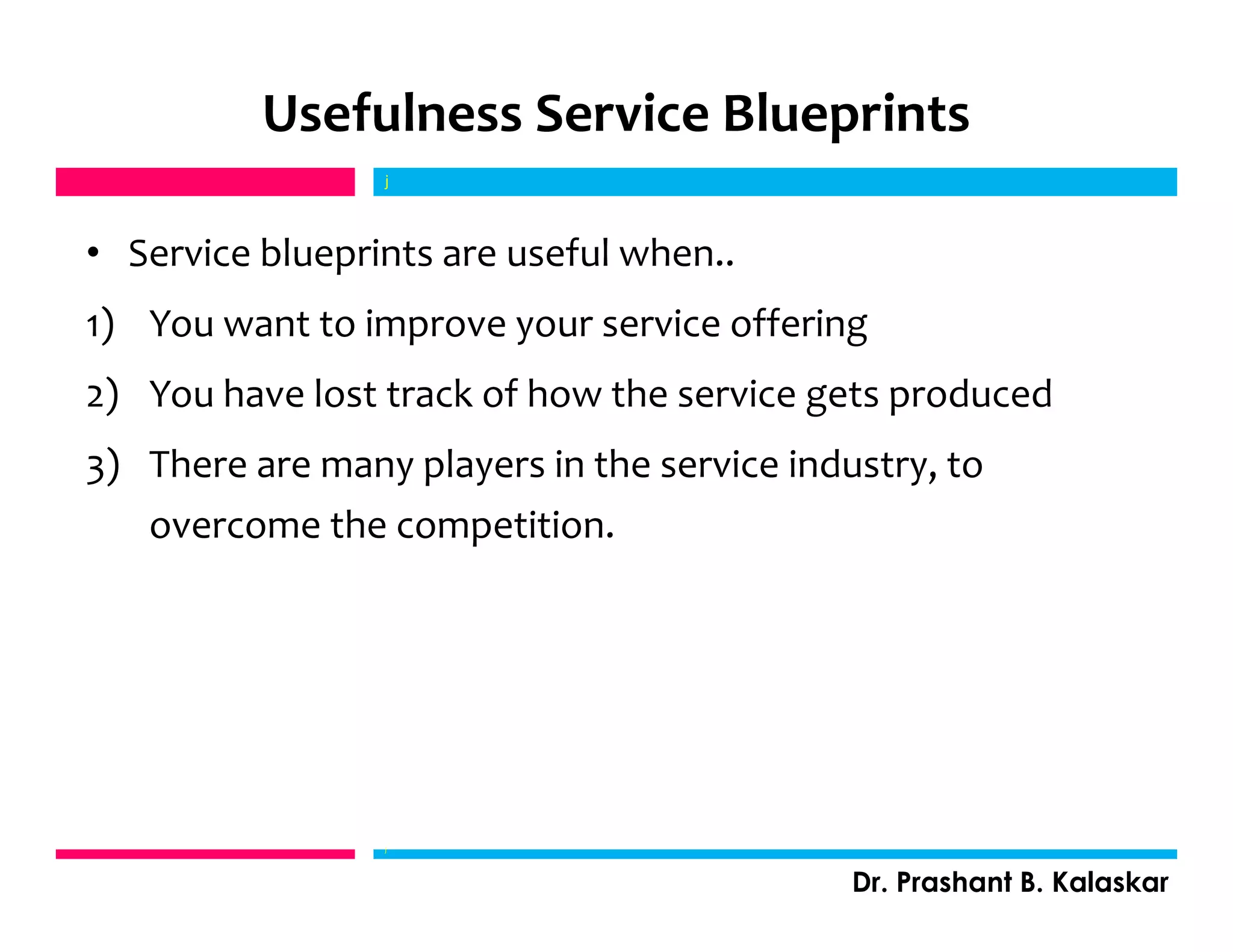 Usefulness Service Blueprints

j

• Service blueprints are useful when..

1) You want to improve your service offering

2) You have lost track of how the service gets produced

3) There are many players in the service industry, to overcome the competition.

Dr. Prashant B. Kalaskar